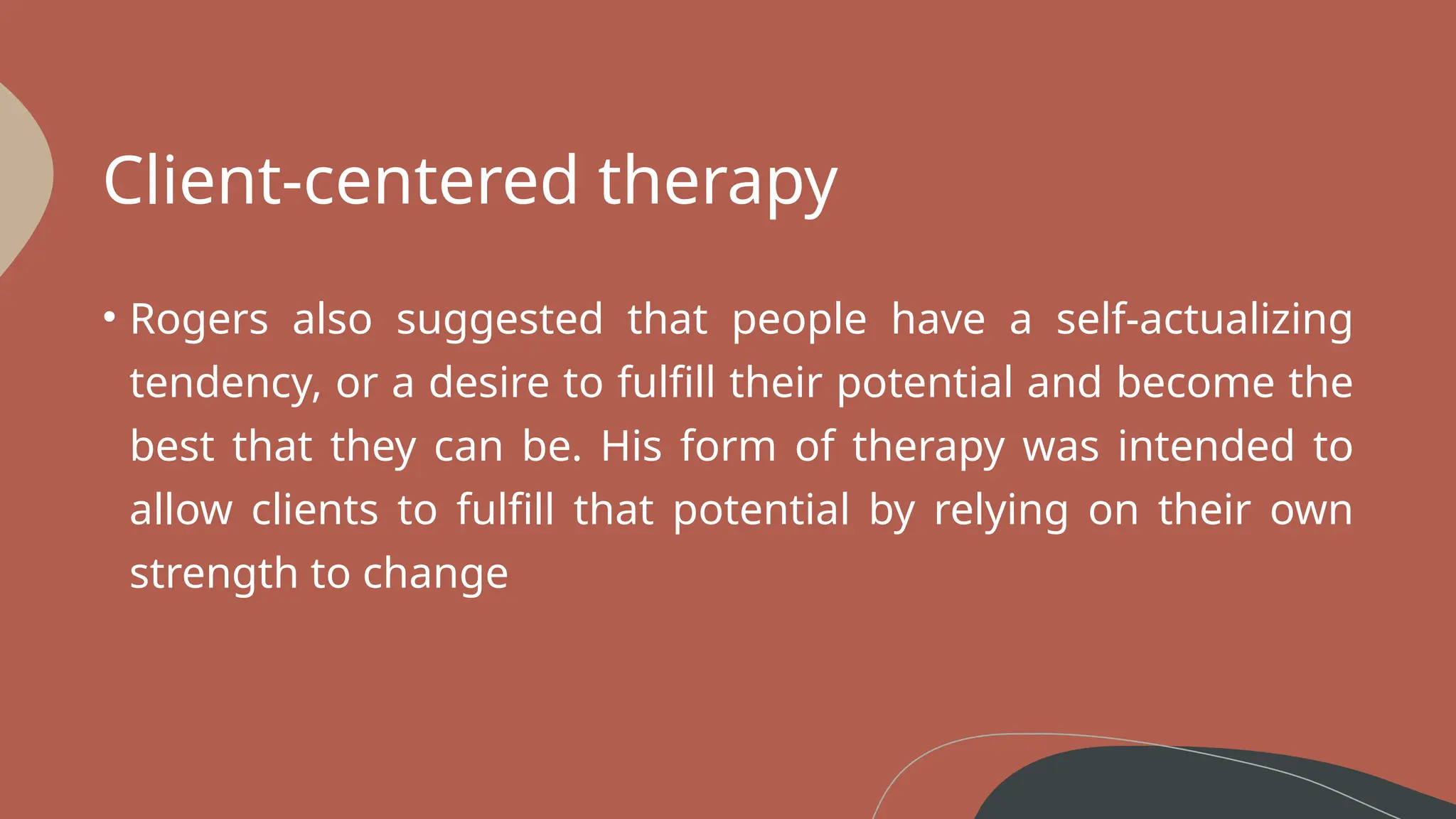 Client-centered therapy

• Rogers also suggested that people have a self-actualizing tendency, or a desire to fulfill their potential and become the best that they can be. His form of therapy was intended to allow clients to fulfill that potential by relying on their own strength to change